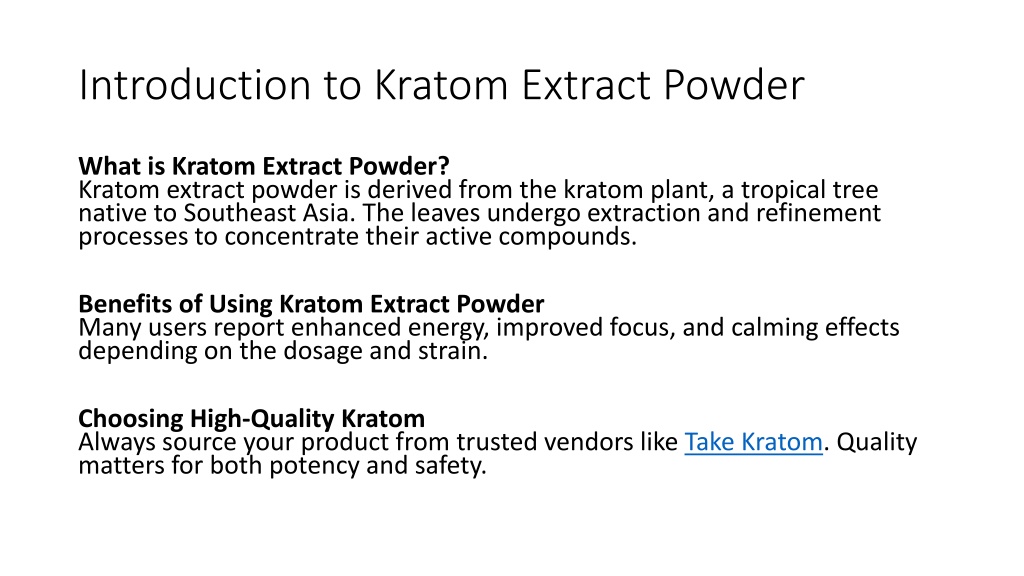 Introduction to Kratom Extract Powder

What is Kratom Extract Powder?
Kratom extract powder is derived from the kratom plant, a tropical tree native to Southeast Asia. The leaves undergo extraction and refinement processes to concentrate their active compounds.

Benefits of Using Kratom Extract Powder
Many users report enhanced energy, improved focus, and calming effects depending on the dosage and strain.

Choosing High-Quality Kratom
Always source your product from trusted vendors like Take Kratom. Quality matters for both potency and safety.